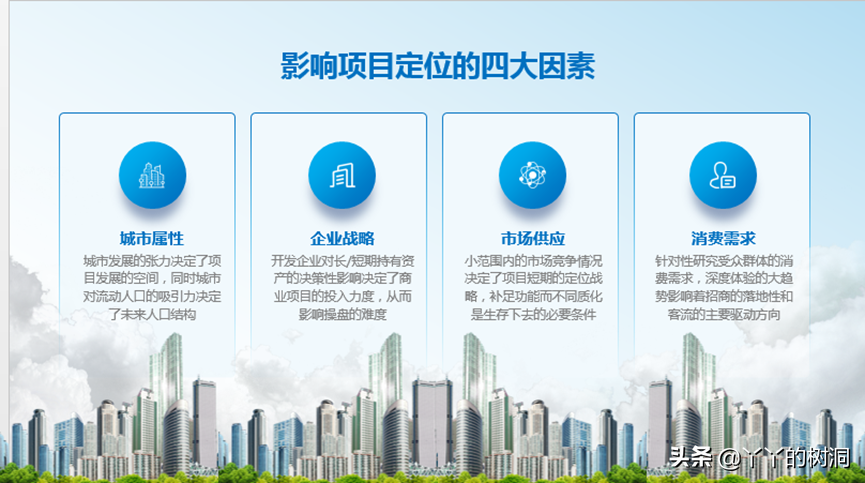 影响项目定位的四大因素

城市属性
城市发展的张力决定了项目发展的空间，同时城市对流动人口的吸引力决定了未来人口结构

企业战略
开发企业对长/短期持有资产的决策性影响决定了商业项目的投入力度，从而影响操盘的难度

市场供应
小范围内的市场竞争情况决定了项目短期的定位战略，补足功能而不同质化是生存下去的必要条件

消费需求
针对性研究受众群体的消费需求，深度体验的大趋势影响着招商的落地性和客流的主要驱动方向

头条 @丫丫的树洞